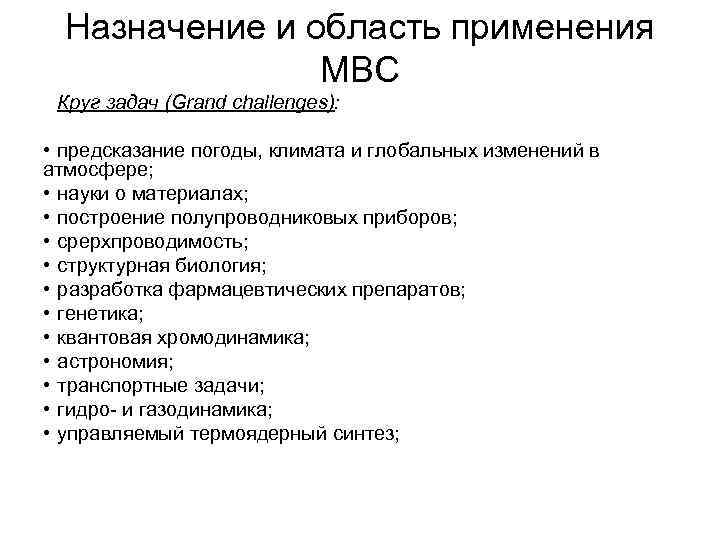 Назначение и область применения МВС

Круг задач (Grand challenges):

• предсказание погоды, климата и глобальных изменений в атмосфере;
• науки о материалах;
• построение полупроводниковых приборов;
• срерхпроводимость;
• структурная биология;
• разработка фармацевтических препаратов;
• генетика;
• квантовая хромодинамика;
• астрономия;
• транспортные задачи;
• гидро- и газодинамика;
• управляемый термоядерный синтез;